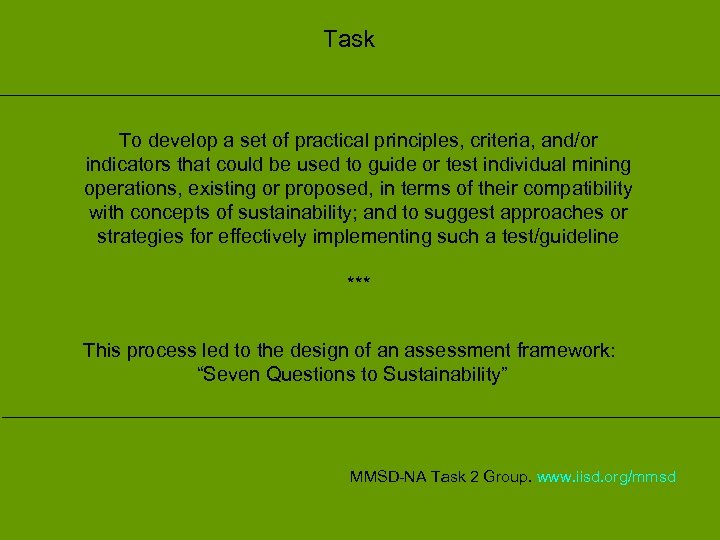 Task

To develop a set of practical principles, criteria, and/or indicators that could be used to guide or test individual mining operations, existing or proposed, in terms of their compatibility with concepts of sustainability; and to suggest approaches or strategies for effectively implementing such a test/guideline

***

This process led to the design of an assessment framework: “Seven Questions to Sustainability”

MMSD-NA Task 2 Group. www.iisd.org/mmsd